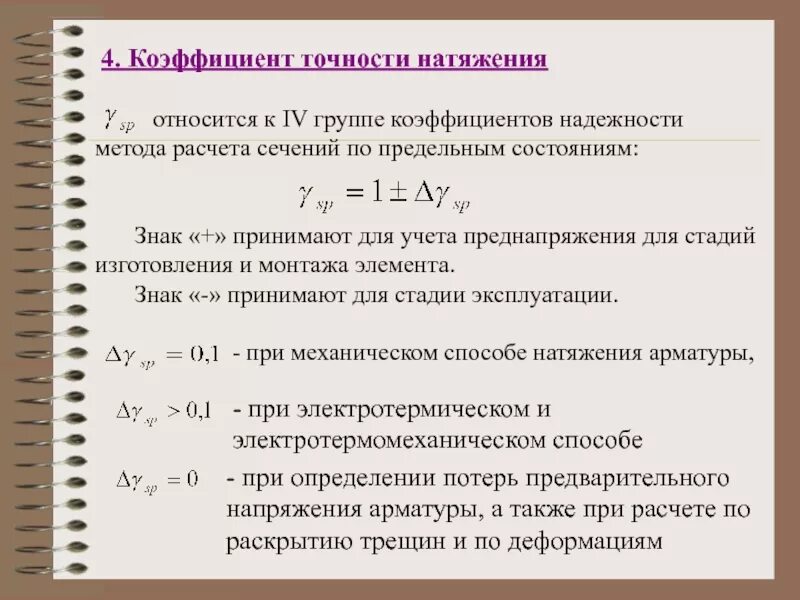 4. Коэффициент точности натяжения

$\gamma_{sp}$ относится к IV группе коэффициентов надежности метода расчета сечений по предельным состояниям:

$\gamma_{sp} = 1 \pm \Delta\gamma_{sp}$

Знак «+» принимают для учета преднапряжения для стадий изготовления и монтажа элемента.

Знак «-» принимают для стадии эксплуатации.

$\Delta\gamma_{sp} = 0{,}1$ - при механическом способе натяжения арматуры,

$\Delta\gamma_{sp} > 0{,}1$ - при электротермическом и электротермомеханическом способе

$\Delta\gamma_{sp} = 0$ - при определении потерь предварительного напряжения арматуры, а также при расчете по раскрытию трещин и по деформациям